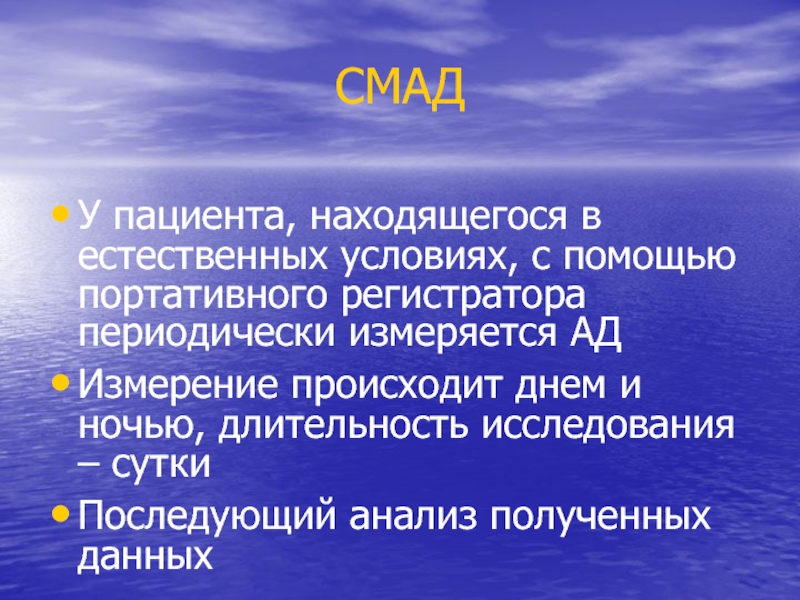 СМАД

• У пациента, находящегося в естественных условиях, с помощью портативного регистратора периодически измеряется АД

• Измерение происходит днем и ночью, длительность исследования – сутки

• Последующий анализ полученных данных